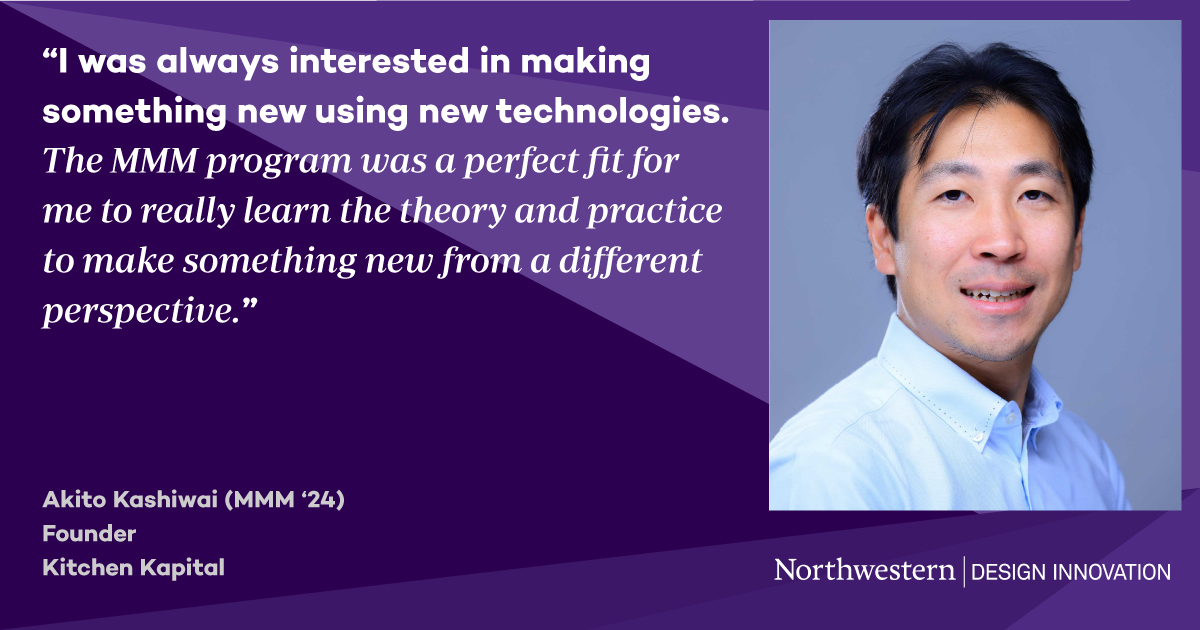 “I was always interested in making something new using new technologies. The MMM program was a perfect fit for me to really learn the theory and practice to make something new from a different perspective.”

Akito Kashiwai (MMM ‘24)
Founder
Kitchen Kapital

Northwestern | DESIGN INNOVATION